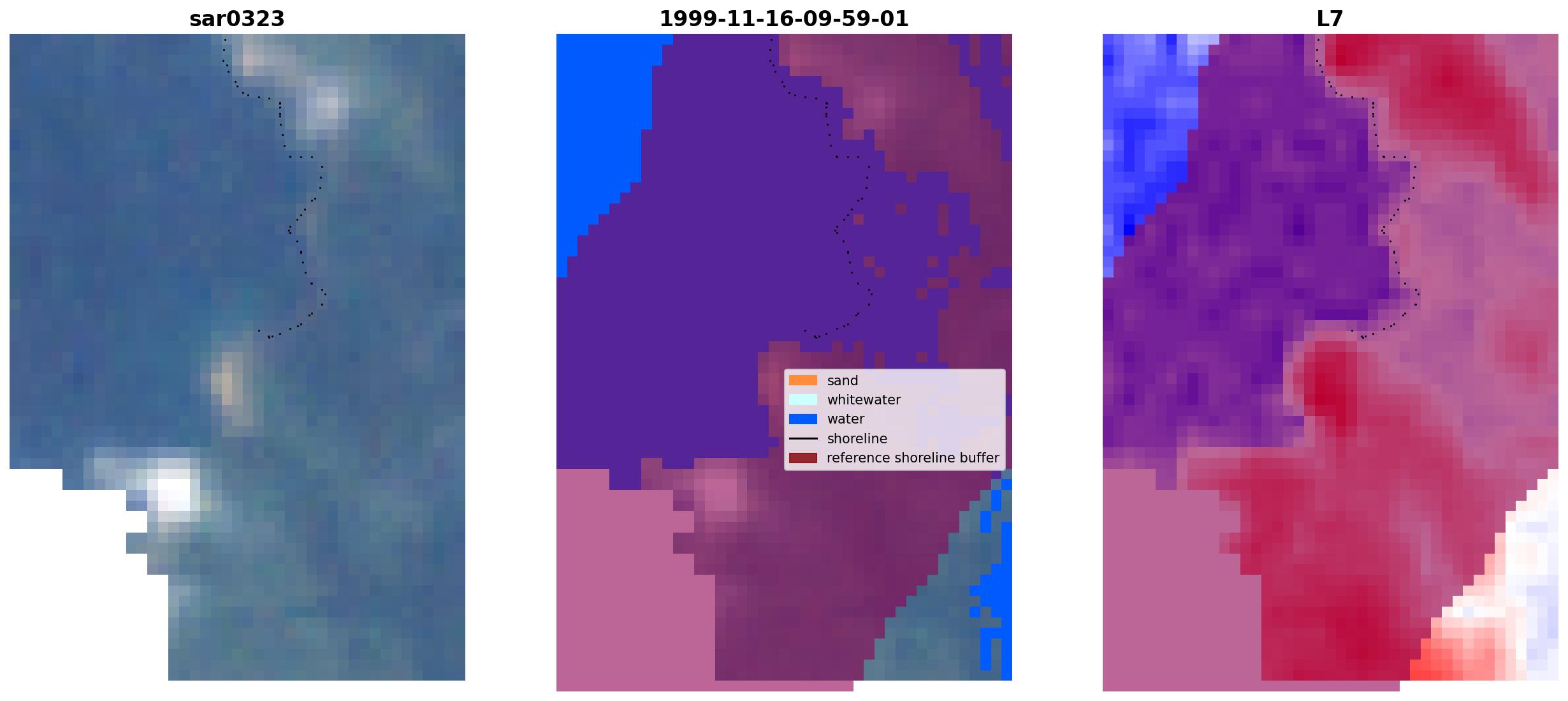 sar0323

1999-11-16-09-59-01

sand
whitewater
water
shoreline
reference shoreline buffer

L7